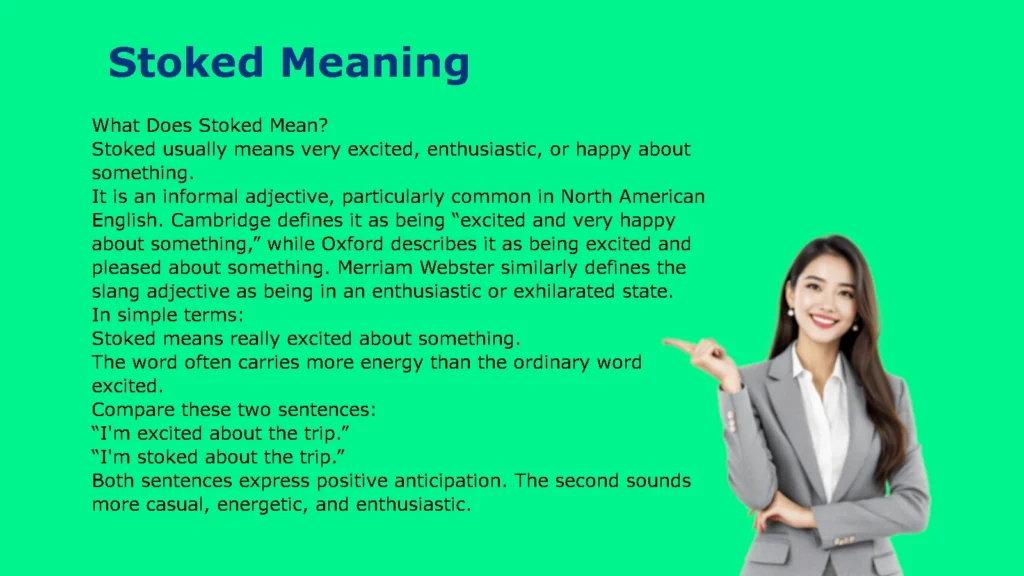 Stoked Meaning

What Does Stoked Mean?
Stoked usually means very excited, enthusiastic, or happy about something.
It is an informal adjective, particularly common in North American English. Cambridge defines it as being “excited and very happy about something,” while Oxford describes it as being excited and pleased about something. Merriam Webster similarly defines the slang adjective as being in an enthusiastic or exhilarated state.
In simple terms:
Stoked means really excited about something.
The word often carries more energy than the ordinary word excited.
Compare these two sentences:
“I'm excited about the trip.”
“I'm stoked about the trip.”
Both sentences express positive anticipation. The second sounds more casual, energetic, and enthusiastic.